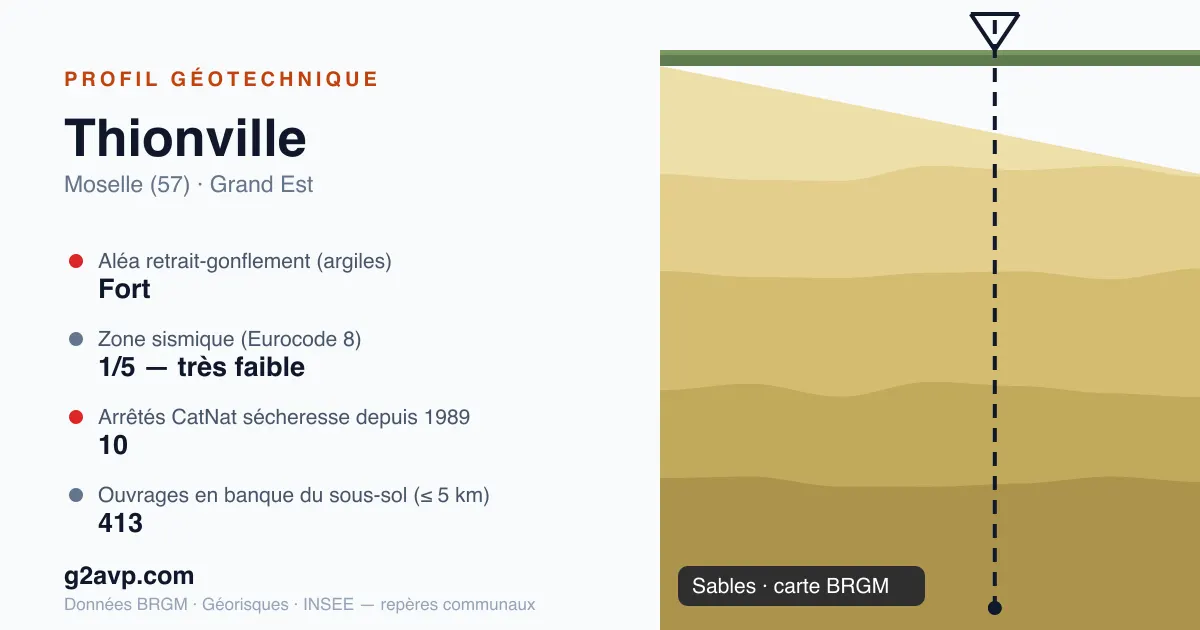 PROFIL GÉOTECHNIQUE

Thionville

Moselle (57) · Grand Est

Aléa retrait-gonflement (argiles)
Fort

Zone sismique (Eurocode 8)
1/5 — très faible

Arrêtés CatNat sécheresse depuis 1989
10

Ouvrages en banque du sous-sol (≤ 5 km)
413

g2avp.com

Données BRGM · Géorisques · INSEE — repères communaux

Sables · carte BRGM